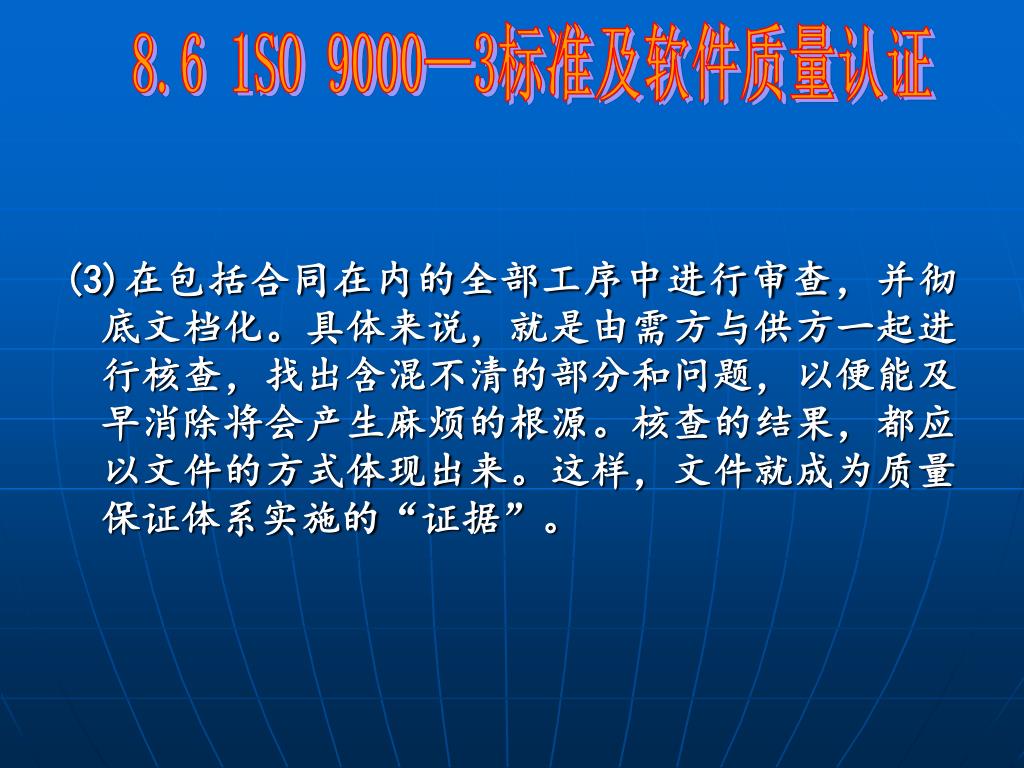 8.6 ISO 9000—3标准及软件质量认证

(3) 在包括合同在内的全部工序中进行审查，并彻底文档化。具体来说，就是由需方与供方一起进行核查，找出含混不清的部分和问题，以便能及早消除将会产生麻烦的根源。核查的结果，都应以文件的方式体现出来。这样，文件就成为质量保证体系实施的“证据”。